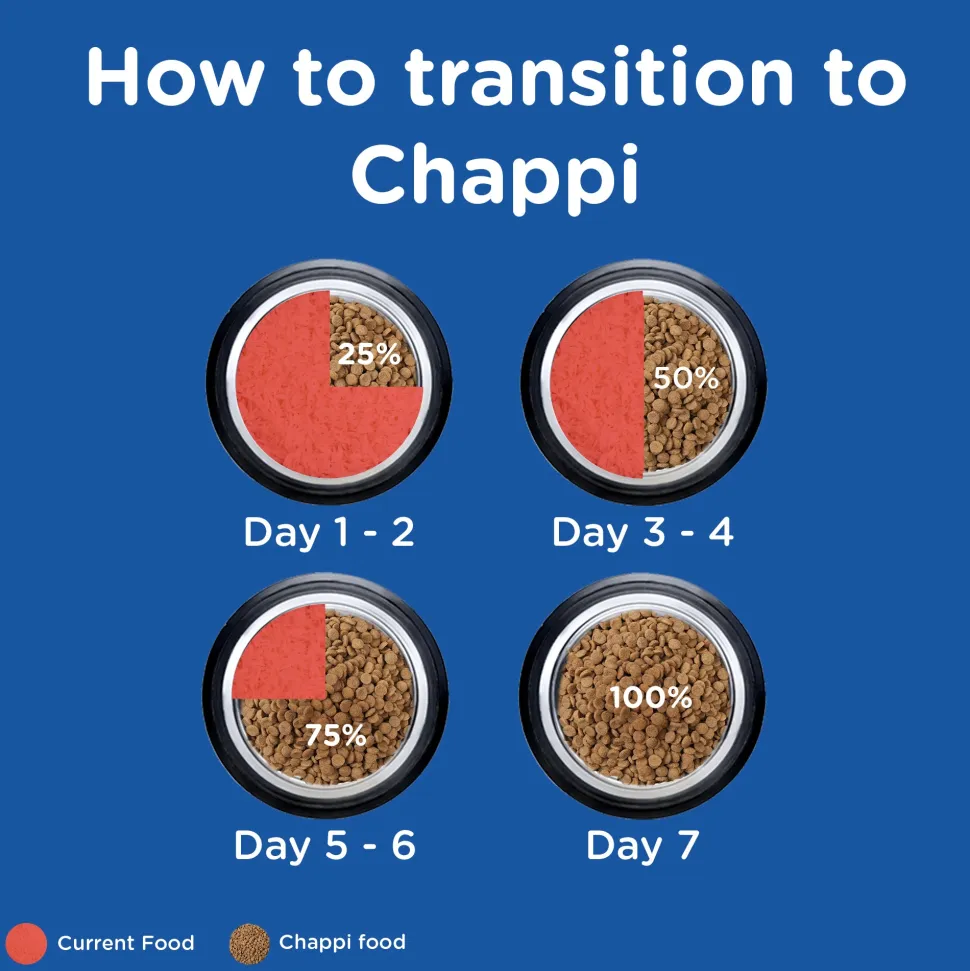 How to transition to Chappi

25%

Day 1 - 2

50%

Day 3 - 4

75%

Day 5 - 6

100%

Day 7

Current Food Chappi food